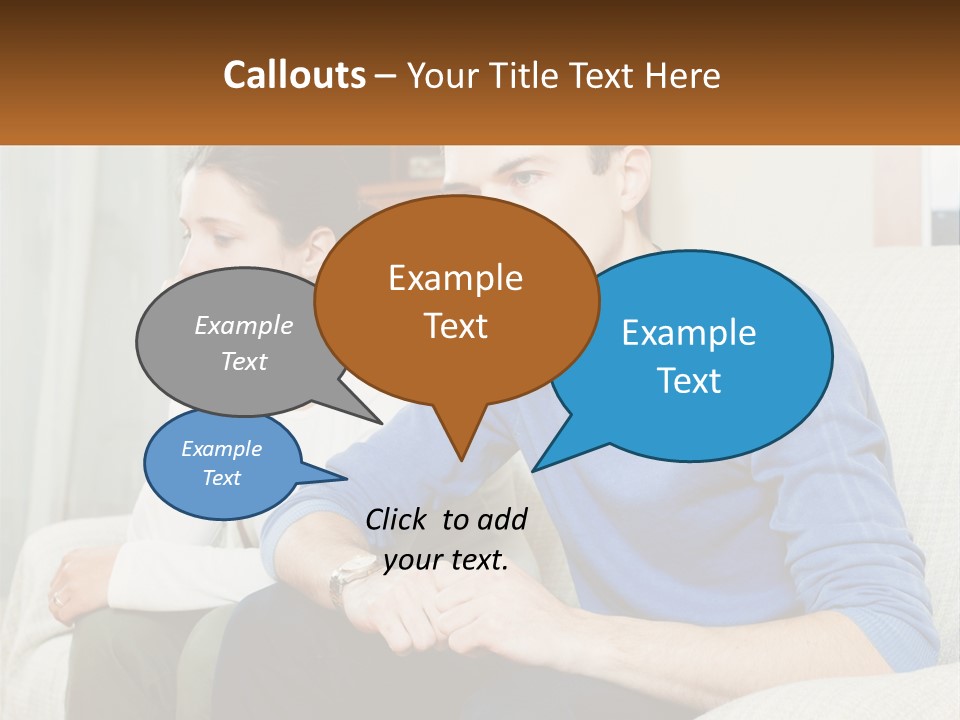 Callouts – Your Title Text Here

Example Text

Example Text

Example Text

Example Text

Click to add your text.